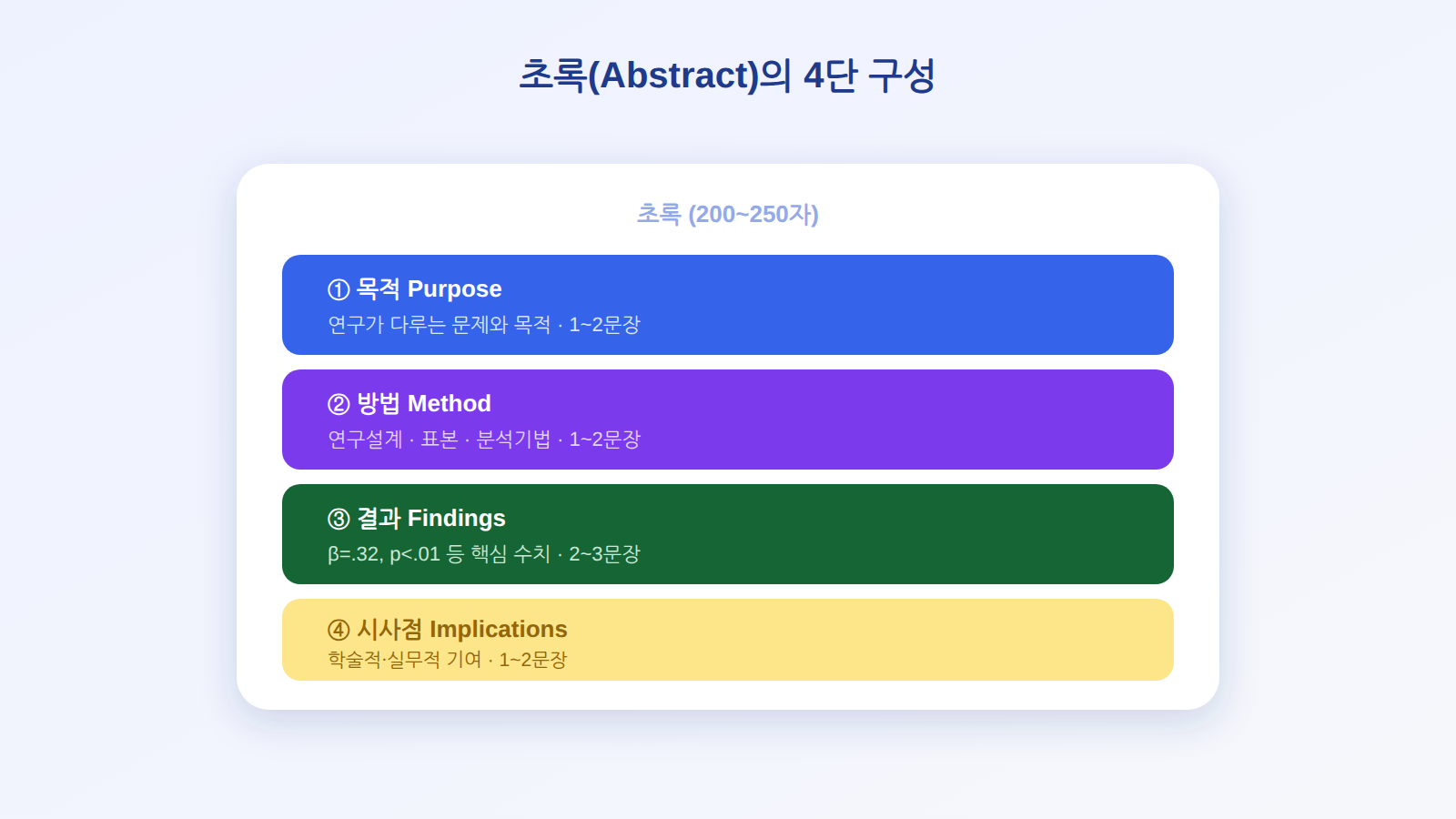 초록(Abstract)의 4단 구성

초록 (200~250자)

① 목적 Purpose
연구가 다루는 문제와 목적 · 1~2문장

② 방법 Method
연구설계 · 표본 · 분석기법 · 1~2문장

③ 결과 Findings
β=.32, p<.01 등 핵심 수치 · 2~3문장

④ 시사점 Implications
학술적·실무적 기여 · 1~2문장